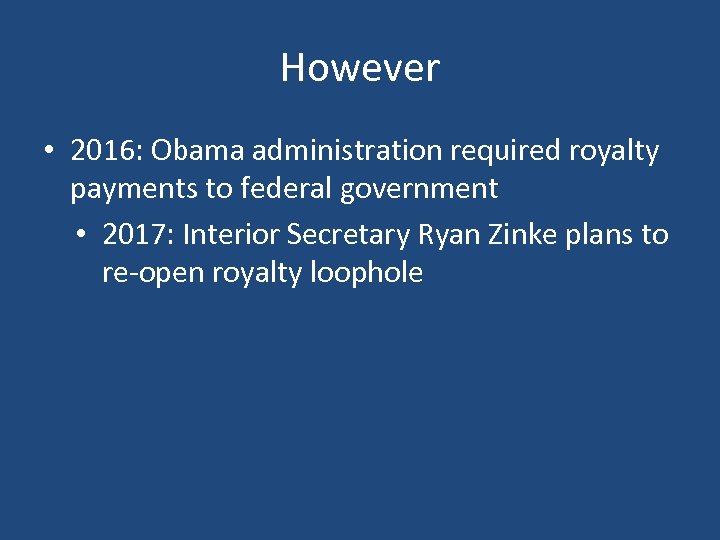 However

• 2016: Obama administration required royalty payments to federal government

• 2017: Interior Secretary Ryan Zinke plans to re-open royalty loophole